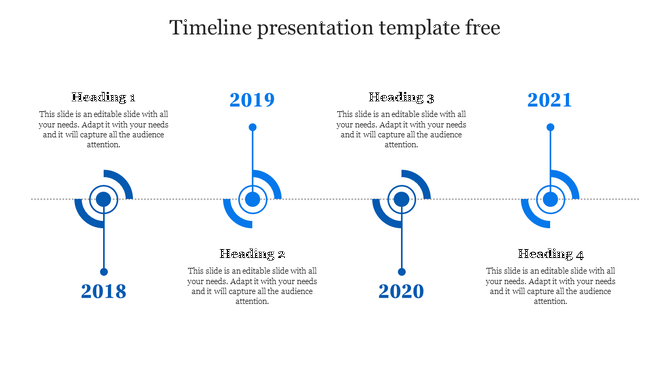 Timeline presentation template free

Heading 1
This slide is an editable slide with all your needs. Adapt it with your needs and it will capture all the audience attention.

2018

2019

Heading 2
This slide is an editable slide with all your needs. Adapt it with your needs and it will capture all the audience attention.

Heading 3
This slide is an editable slide with all your needs. Adapt it with your needs and it will capture all the audience attention.

2020

2021

Heading 4
This slide is an editable slide with all your needs. Adapt it with your needs and it will capture all the audience attention.